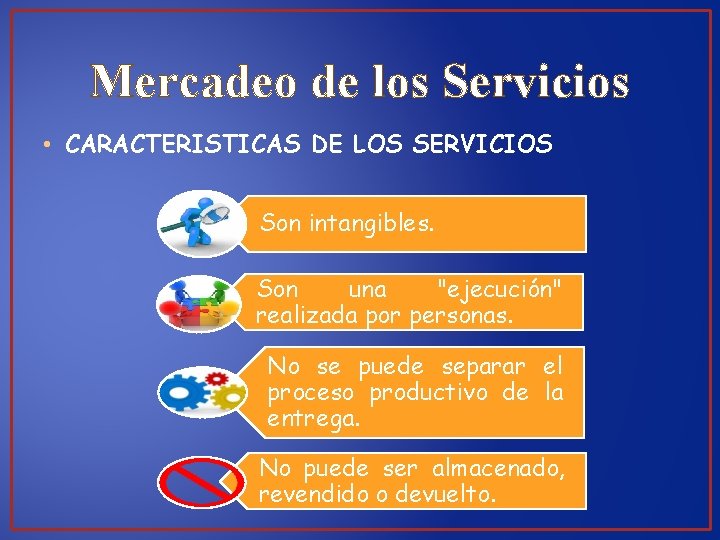 Mercadeo de los Servicios

• CARACTERISTICAS DE LOS SERVICIOS

Son intangibles.

Son una "ejecución" realizada por personas.

No se puede separar el proceso productivo de la entrega.

No puede ser almacenado, revendido o devuelto.